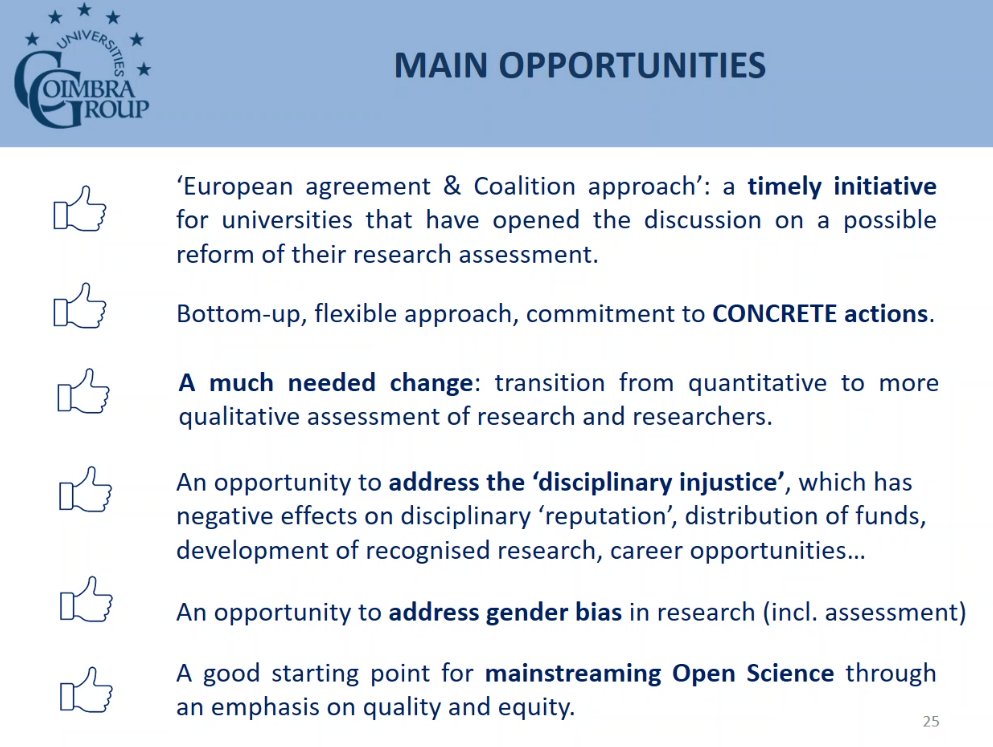 UNIVERSITIES
COIMBRA GROUP

MAIN OPPORTUNITIES

‘European agreement & Coalition approach’: a timely initiative for universities that have opened the discussion on a possible reform of their research assessment.

Bottom-up, flexible approach, commitment to CONCRETE actions.

A much needed change: transition from quantitative to more qualitative assessment of research and researchers.

An opportunity to address the ‘disciplinary injustice’, which has negative effects on disciplinary ‘reputation’, distribution of funds, development of recognised research, career opportunities…

An opportunity to address gender bias in research (incl. assessment)

A good starting point for mainstreaming Open Science through an emphasis on quality and equity.

25